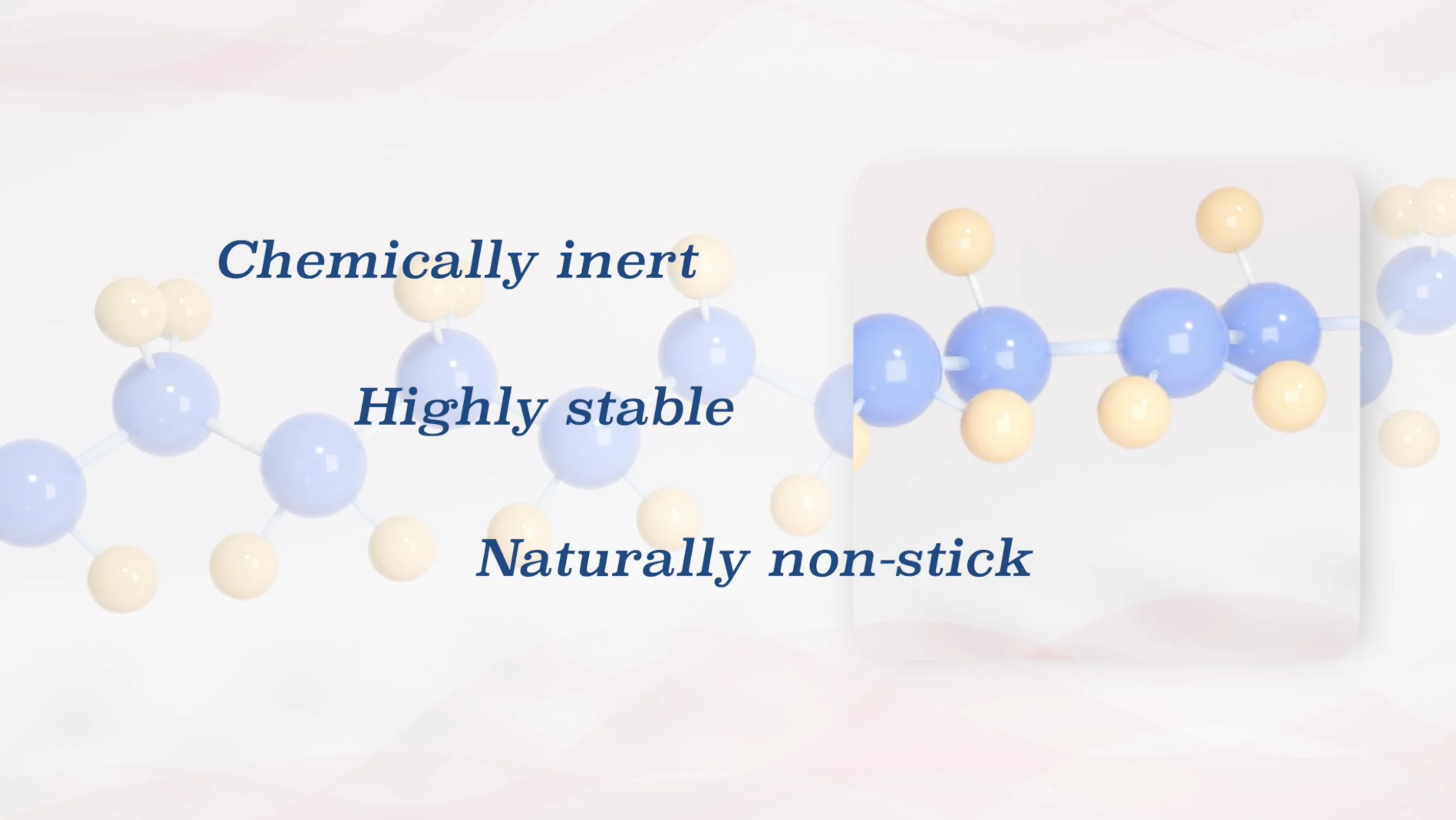 Chemically inert

Highly stable

Naturally non-stick